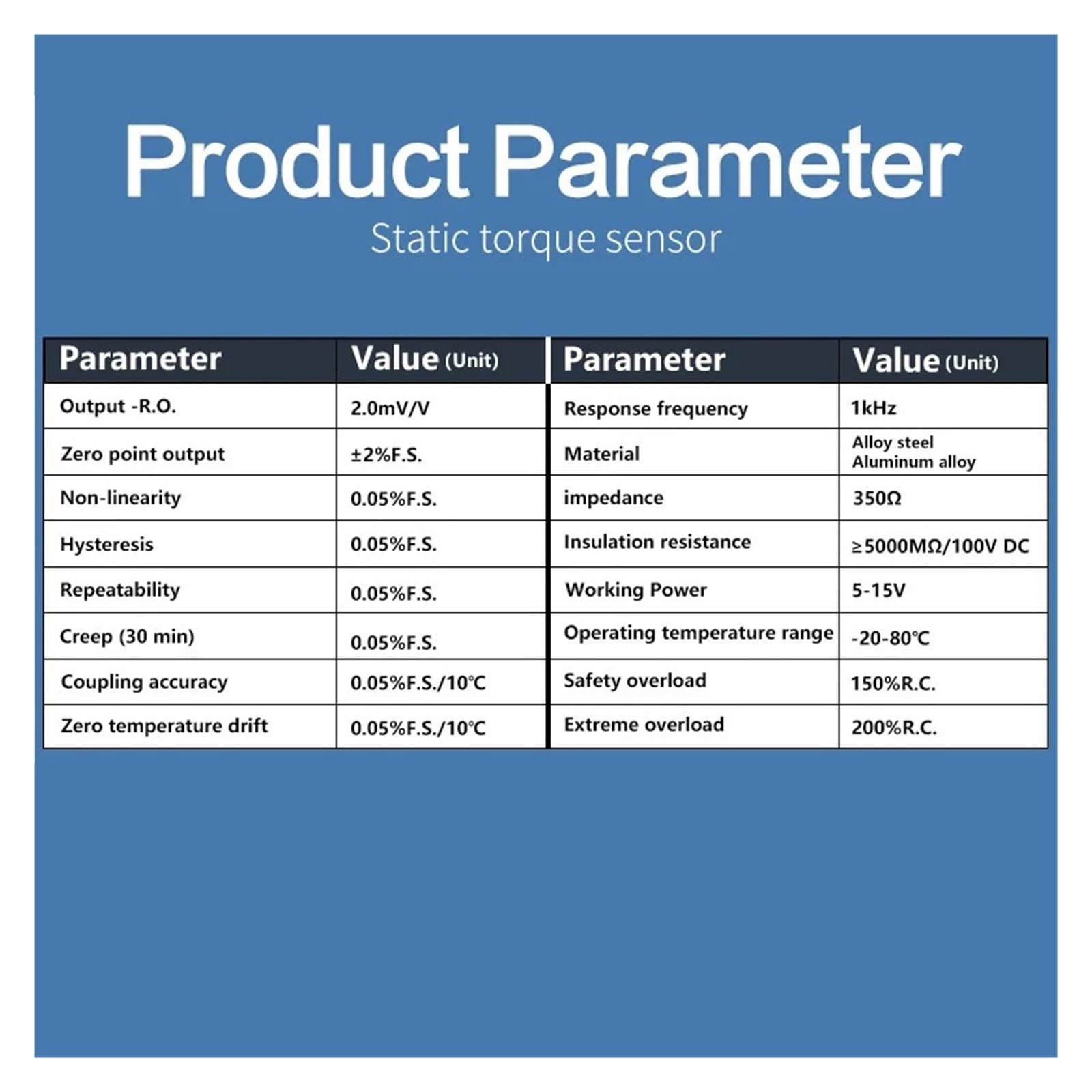 Product Parameter

Static torque sensor

| Parameter | Value (Unit) | Parameter | Value (Unit) |
|---|---|---|---|
| Output -R.O. | 2.0mV/V | Response frequency | 1kHz |
| Zero point output | ±2%F.S. | Material | Alloy steel Aluminum alloy |
| Non-linearity | 0.05%F.S. | impedance | 350Ω |
| Hysteresis | 0.05%F.S. | Insulation resistance | ≥5000MΩ/100V DC |
| Repeatability | 0.05%F.S. | Working Power | 5-15V |
| Creep (30 min) | 0.05%F.S. | Operating temperature range | -20-80℃ |
| Coupling accuracy | 0.05%F.S./10℃ | Safety overload | 150%R.C. |
| Zero temperature drift | 0.05%F.S./10℃ | Extreme overload | 200%R.C. |